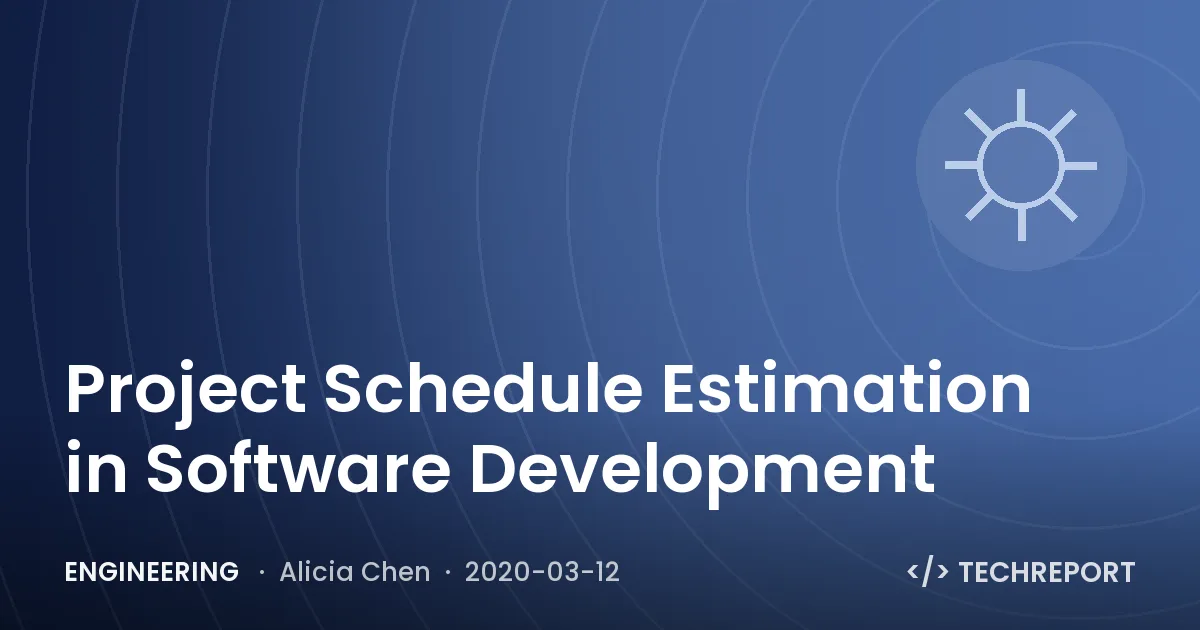 Project Schedule Estimation in Software Development

ENGINEERING · Alicia Chen · 2020-03-12

</> TECHREPORT